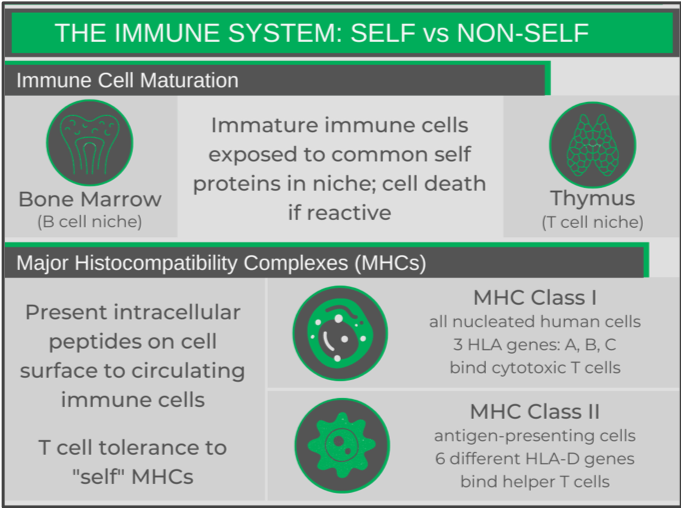 THE IMMUNE SYSTEM: SELF vs NON-SELF

Immune Cell Maturation

Bone Marrow
(B cell niche)

Immature immune cells exposed to common self proteins in niche; cell death if reactive

Thymus
(T cell niche)

Major Histocompatibility Complexes (MHCs)

Present intracellular peptides on cell surface to circulating immune cells

T cell tolerance to "self" MHCs

MHC Class I
all nucleated human cells
3 HLA genes: A, B, C
bind cytotoxic T cells

MHC Class II
antigen-presenting cells
6 different HLA-D genes
bind helper T cells